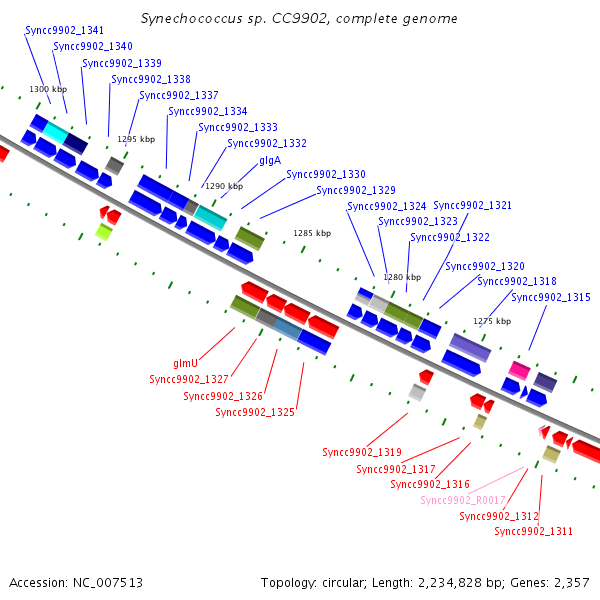 Synechococcus sp. CC9902, complete genome

Syncc9902_1341
Syncc9902_1340
Syncc9902_1339
Syncc9902_1338
Syncc9902_1337
Syncc9902_1334
Syncc9902_1333
Syncc9902_1332
glgA
Syncc9902_1330
Syncc9902_1329
Syncc9902_1324
Syncc9902_1321
Syncc9902_1323
Syncc9902_1322
Syncc9902_1320
Syncc9902_1318
Syncc9902_1315

1300 kbp
1295 kbp
1290 kbp
1285 kbp
1280 kbp
1275 kbp

glmU
Syncc9902_1327
Syncc9902_1326
Syncc9902_1325
Syncc9902_1319
Syncc9902_1317
Syncc9902_1316
Syncc9902_R0017
Syncc9902_1312
Syncc9902_1311

Accession: NC_007513

Topology: circular; Length: 2,234,828 bp; Genes: 2,357